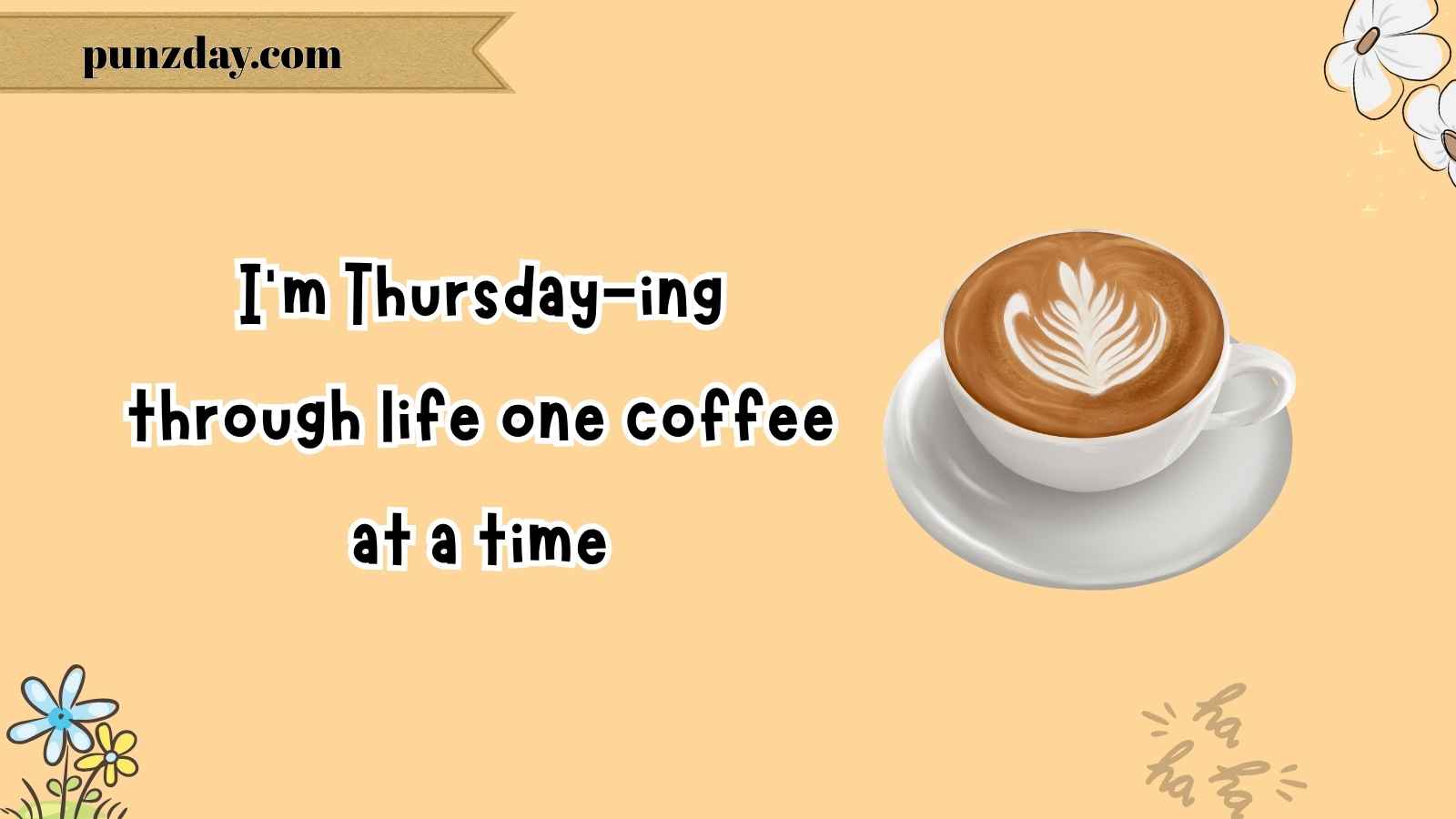 punzday.com

I'm Thursday-ing through life one coffee at a time

ha ha ha